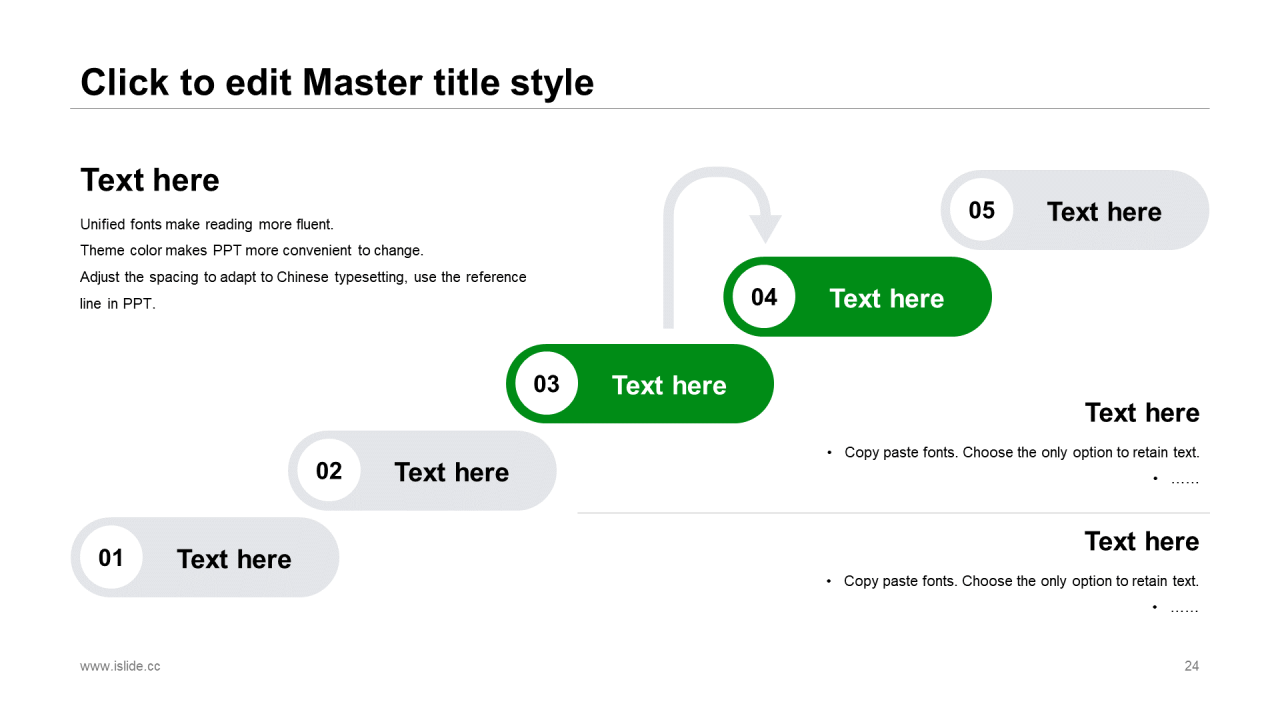 Click to edit Master title style

Text here

Unified fonts make reading more fluent.
Theme color makes PPT more convenient to change.
Adjust the spacing to adapt to Chinese typesetting, use the reference line in PPT.

05 Text here

04 Text here

03 Text here

02 Text here

01 Text here

Text here

• Copy paste fonts. Choose the only option to retain text.
• ……

Text here

• Copy paste fonts. Choose the only option to retain text.
• ……

www.islide.cc

24